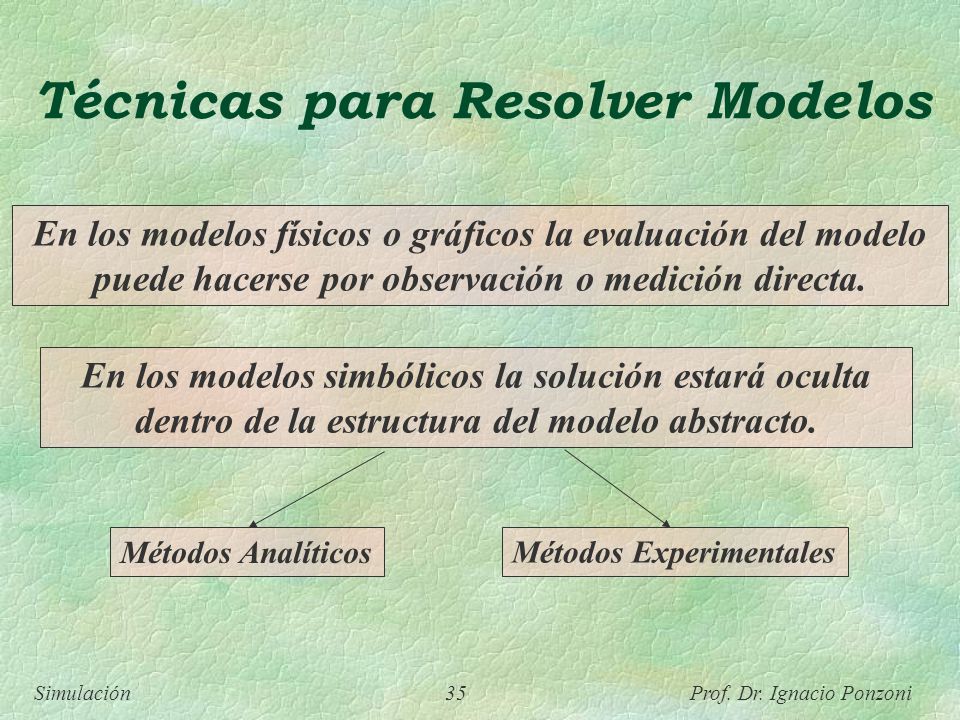 Técnicas para Resolver Modelos

En los modelos físicos o gráficos la evaluación del modelo puede hacerse por observación o medición directa.

En los modelos simbólicos la solución estará oculta dentro de la estructura del modelo abstracto.

Métodos Analíticos

Métodos Experimentales

Simulación

35

Prof. Dr. Ignacio Ponzoni